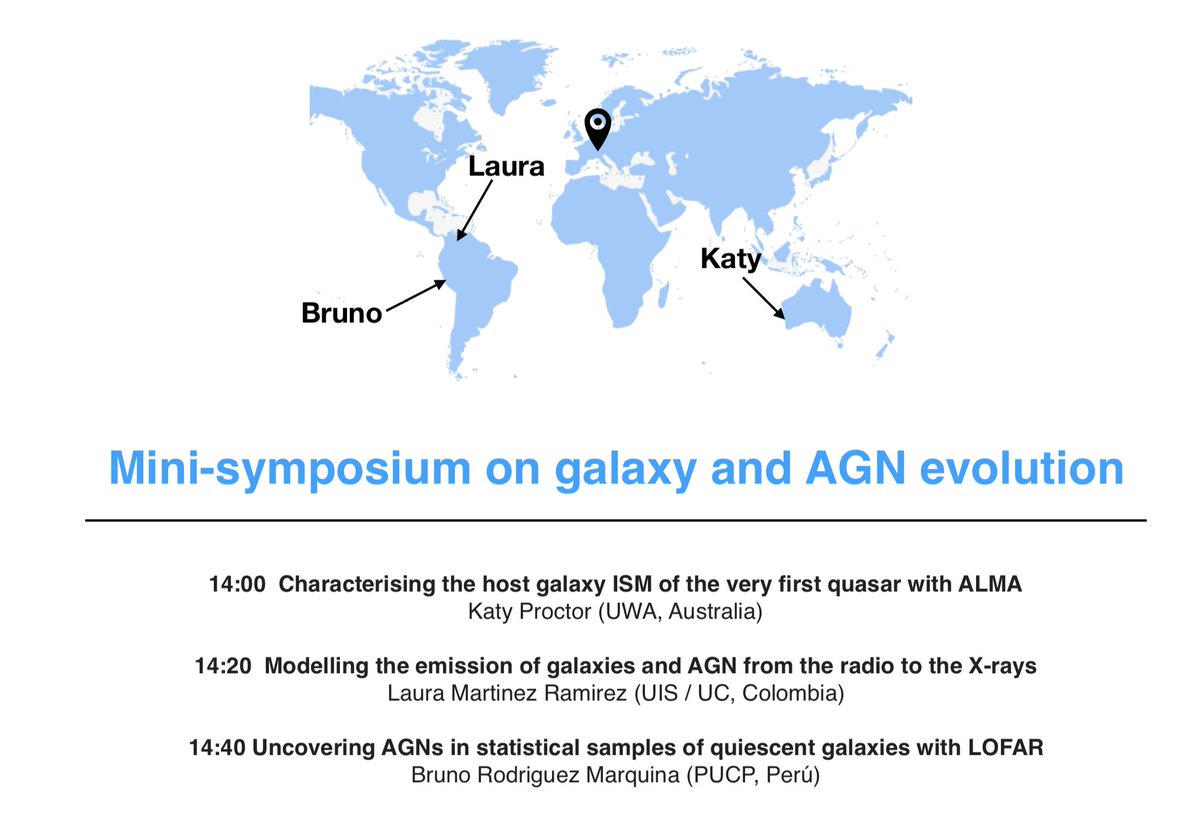 Laura

Katy

Bruno

Mini-symposium on galaxy and AGN evolution

14:00 Characterising the host galaxy ISM of the very first quasar with ALMA
Katy Proctor (UWA, Australia)

14:20 Modelling the emission of galaxies and AGN from the radio to the X-rays
Laura Martinez Ramirez (UIS / UC, Colombia)

14:40 Uncovering AGNs in statistical samples of quiescent galaxies with LOFAR
Bruno Rodriguez Marquina (PUCP, Perú)